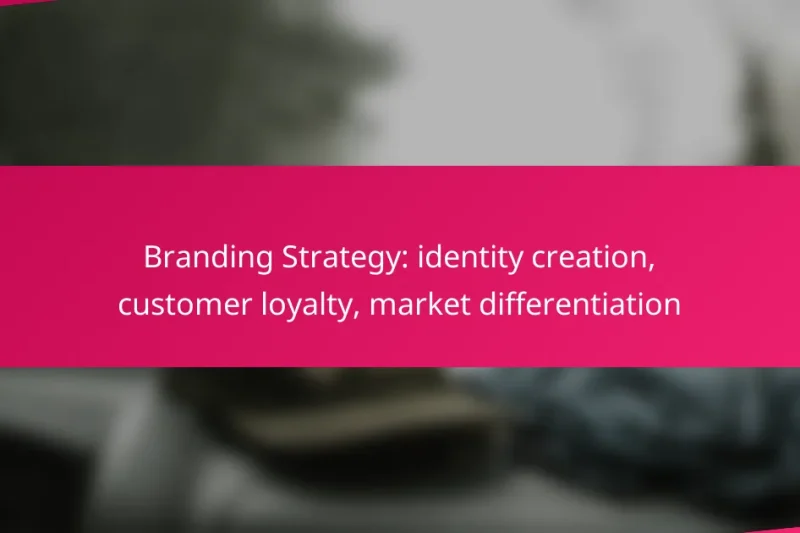 Branding Strategy: identity creation, customer loyalty, market differentiation